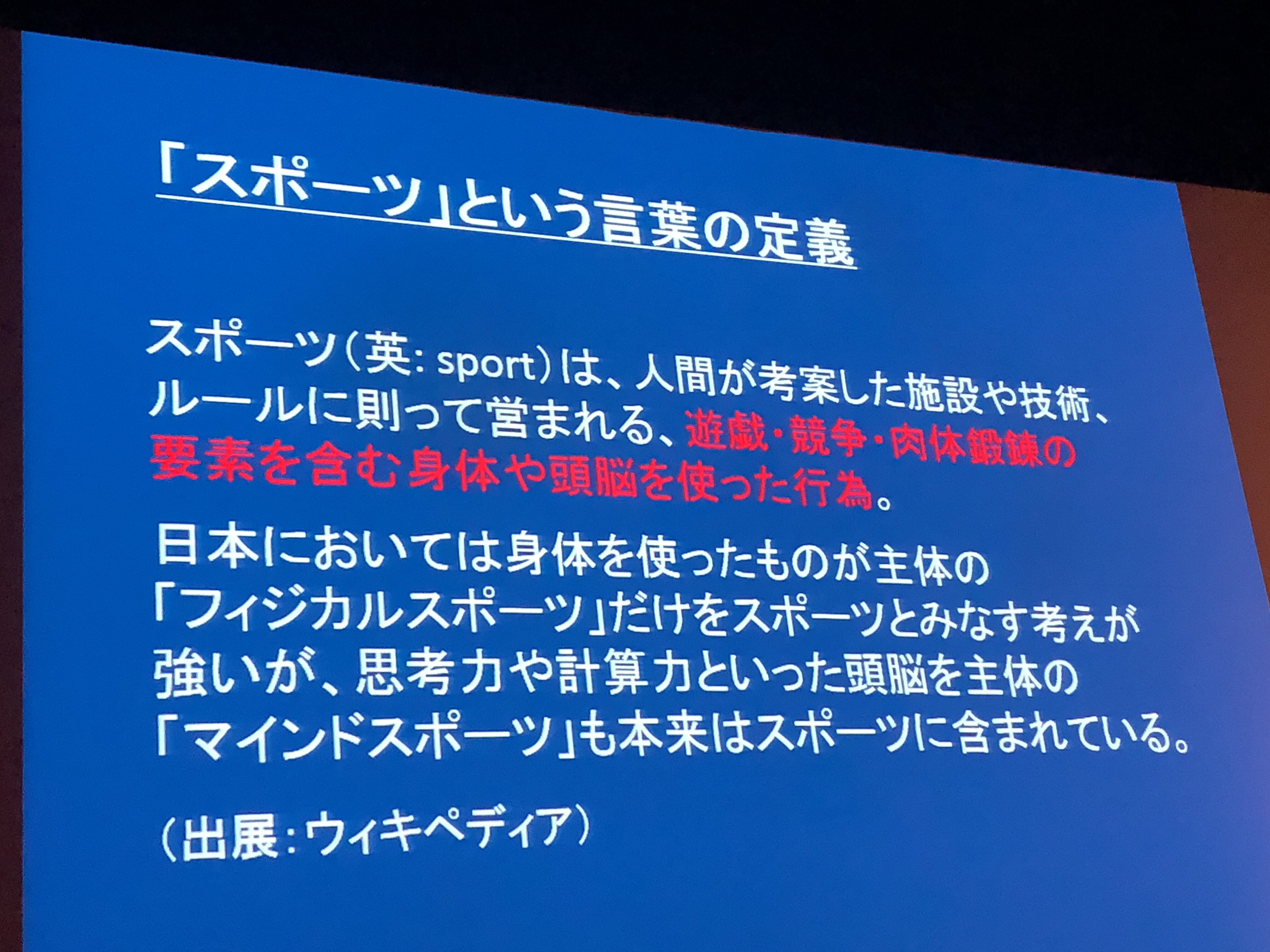 「スポーツ」という言葉の定義

スポーツ（英: sport）は、人間が考案した施設や技術、ルールに則って営まれる、遊戯・競争・肉体鍛錬の要素を含む身体や頭脳を使った行為。

日本においては身体を使ったものが主体の「フィジカルスポーツ」だけをスポーツとみなす考えが強いが、思考力や計算力といった頭脳を主体の「マインドスポーツ」も本来はスポーツに含まれている。

（出展：ウィキペディア）